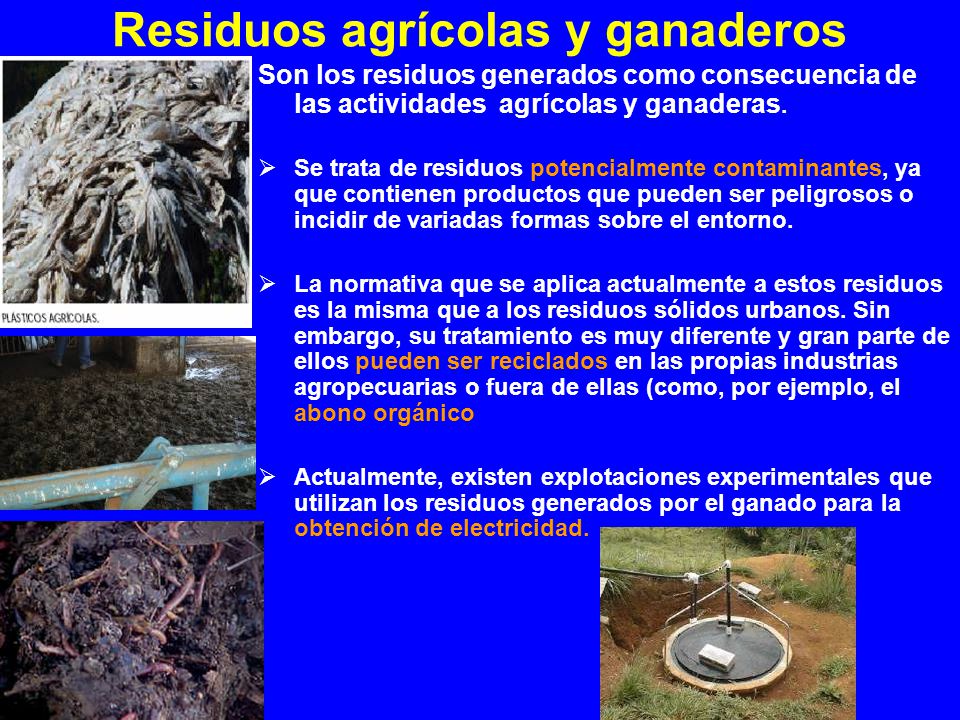 Residuos agrícolas y ganaderos

PLÁSTICOS AGRÍCOLAS.

Son los residuos generados como consecuencia de las actividades agrícolas y ganaderas.

➢ Se trata de residuos potencialmente contaminantes, ya que contienen productos que pueden ser peligrosos o incidir de variadas formas sobre el entorno.

➢ La normativa que se aplica actualmente a estos residuos es la misma que a los residuos sólidos urbanos. Sin embargo, su tratamiento es muy diferente y gran parte de ellos pueden ser reciclados en las propias industrias agropecuarias o fuera de ellas (como, por ejemplo, el abono orgánico

➢ Actualmente, existen explotaciones experimentales que utilizan los residuos generados por el ganado para la obtención de electricidad.